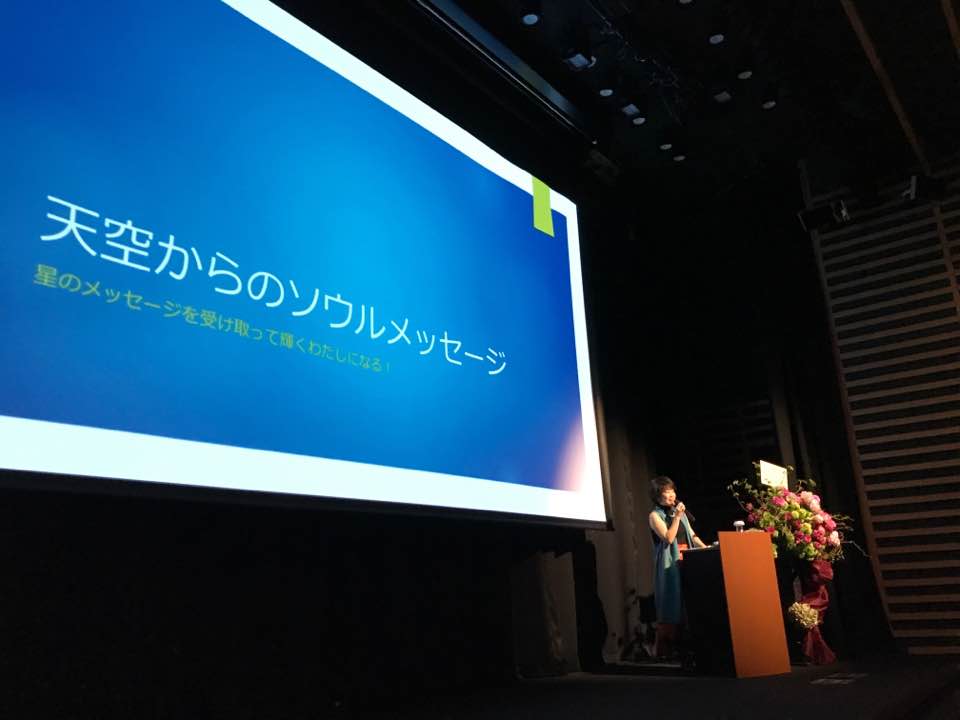 天空からのソウルメッセージ

星のメッセージを受け取って輝くわたしになる！